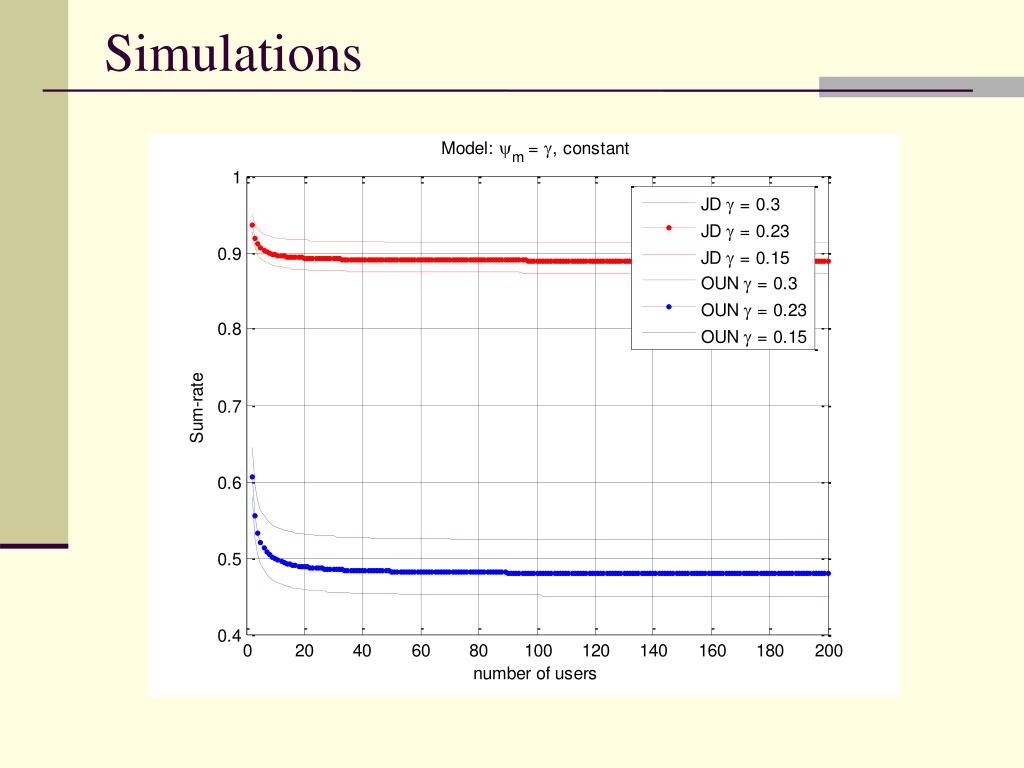 Simulations

Model: $\psi_m = \gamma$, constant

JD $\gamma$ = 0.3
JD $\gamma$ = 0.23
JD $\gamma$ = 0.15
OUN $\gamma$ = 0.3
OUN $\gamma$ = 0.23
OUN $\gamma$ = 0.15

Sum-rate

1
0.9
0.8
0.7
0.6
0.5
0.4

0 20 40 60 80 100 120 140 160 180 200

number of users